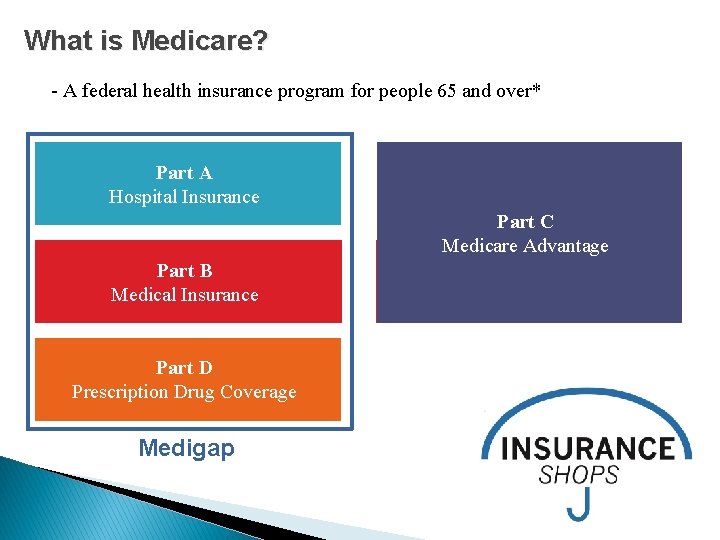 What is Medicare?

- A federal health insurance program for people 65 and over*

Part A
Hospital Insurance

Part B
Medical Insurance

Part D
Prescription Drug Coverage

Medigap

Part C
Medicare Advantage

INSURANCE
SHOPS